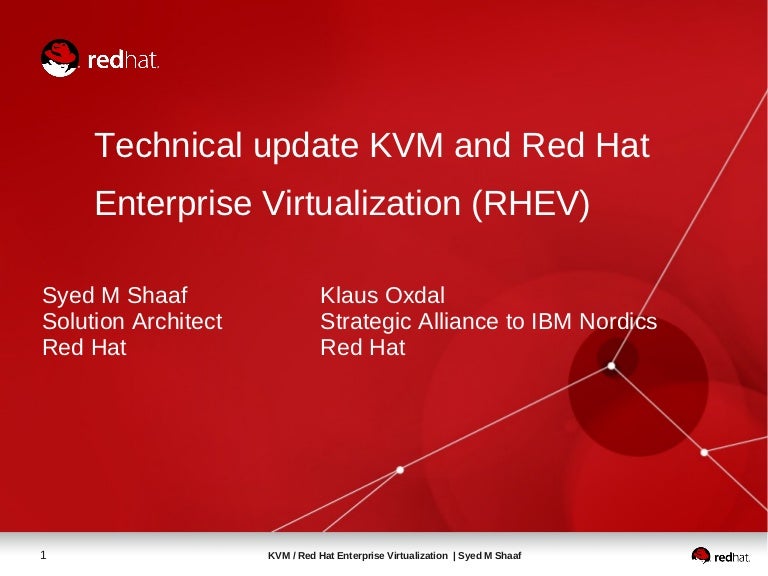 redhat.

Technical update KVM and Red Hat Enterprise Virtualization (RHEV)

Syed M Shaaf
Solution Architect
Red Hat

Klaus Oxdal
Strategic Alliance to IBM Nordics
Red Hat

1

KVM / Red Hat Enterprise Virtualization | Syed M Shaaf

redhat.